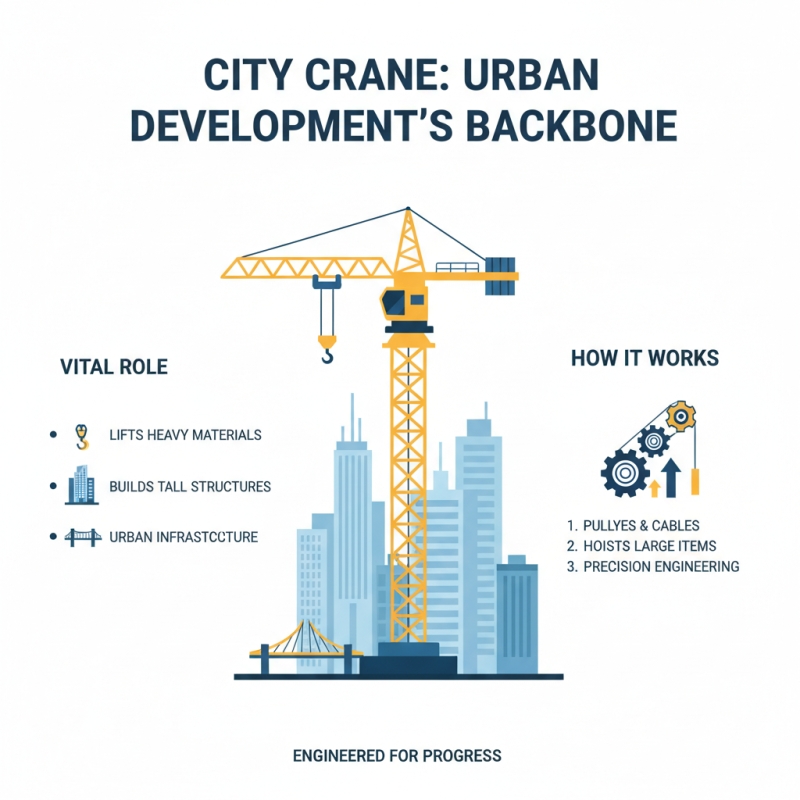 CITY CRANE: URBAN DEVELOPMENT'S BACKBONE

VITAL ROLE

• LIFTS HEAVY MATERIALS
• BUILDS TALL STRUCTURES
• URBAN INFRASTCCTURE

HOW IT WORKS

1. PULLYES & CABLES
2. HOISTS LARGE ITEMS
3. PRECISION ENGINEERING

ENGINEERED FOR PROGRESS